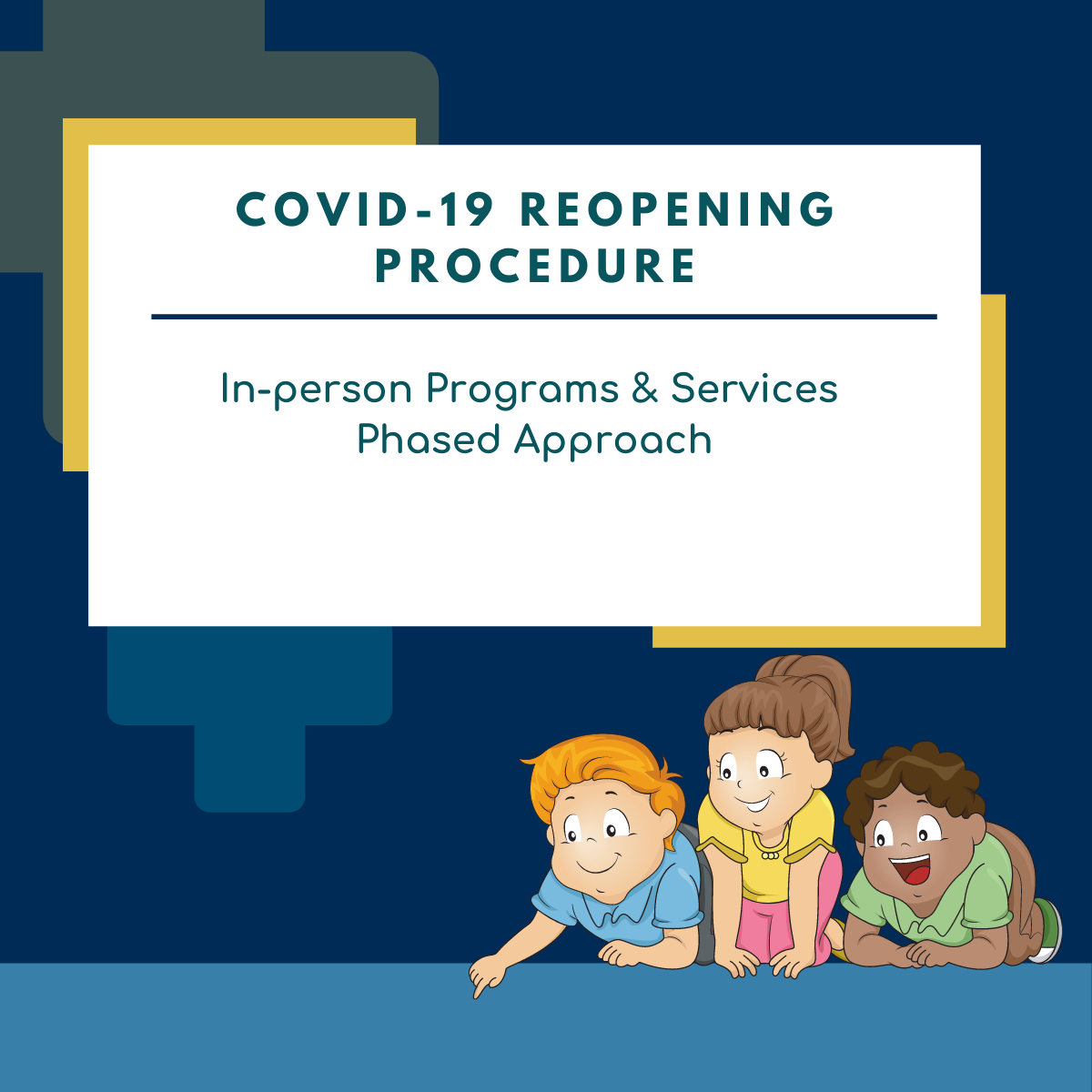 COVID-19 REOPENING PROCEDURE

In-person Programs & Services
Phased Approach